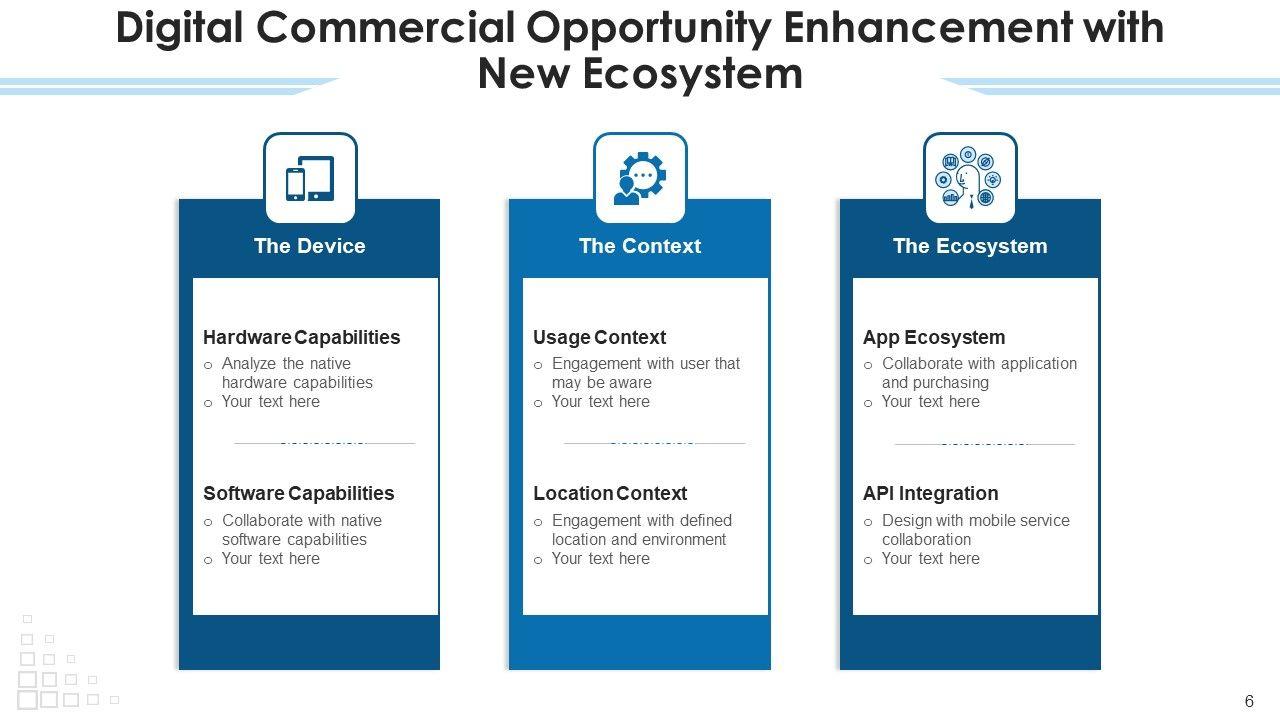 Digital Commercial Opportunity Enhancement with New Ecosystem

The Device

Hardware Capabilities
o Analyze the native hardware capabilities
o Your text here

Software Capabilities
o Collaborate with native software capabilities
o Your text here

The Context

Usage Context
o Engagement with user that may be aware
o Your text here

Location Context
o Engagement with defined location and environment
o Your text here

The Ecosystem

App Ecosystem
o Collaborate with application and purchasing
o Your text here

API Integration
o Design with mobile service collaboration
o Your text here

6